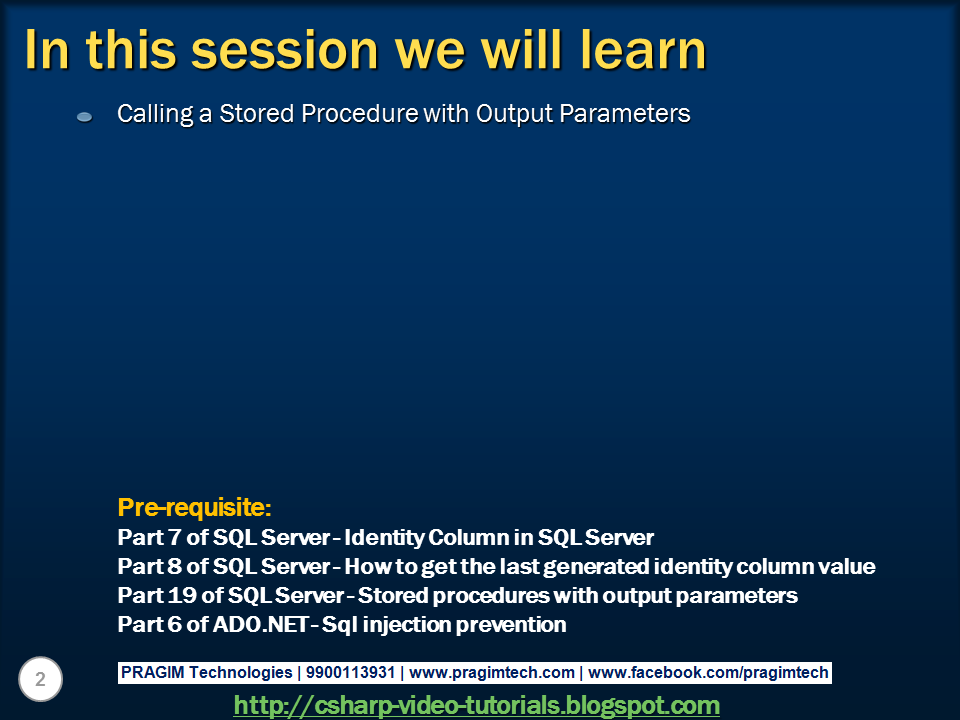 In this session we will learn

Calling a Stored Procedure with Output Parameters

Pre-requisite:
Part 7 of SQL Server - Identity Column in SQL Server
Part 8 of SQL Server - How to get the last generated identity column value
Part 19 of SQL Server - Stored procedures with output parameters
Part 6 of ADO.NET - Sql injection prevention

2

PRAGIM Technologies | 9900113931 | www.pragimtech.com | www.facebook.com/pragimtech

http://csharp-video-tutorials.blogspot.com